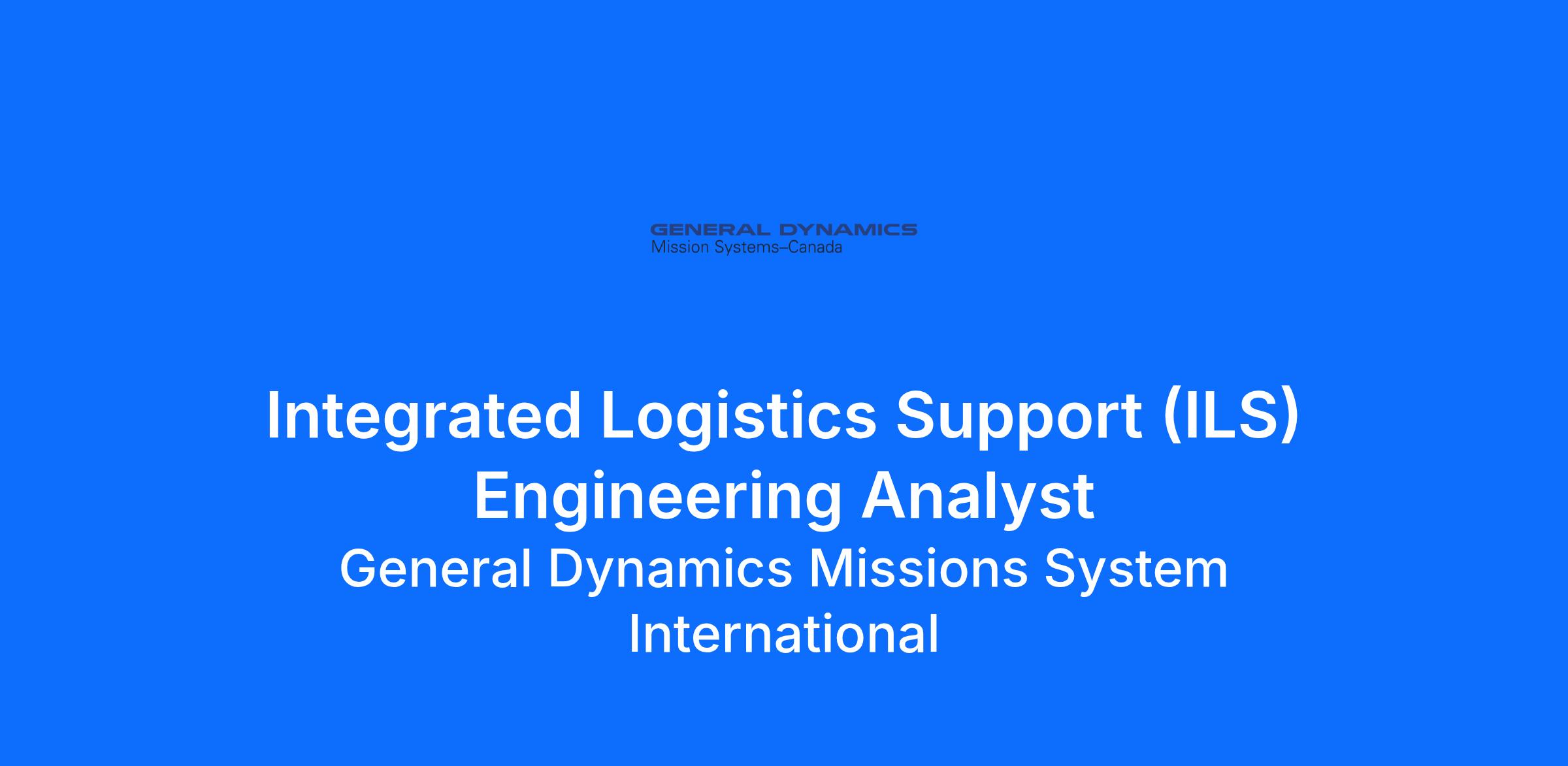 GENERAL DYNAMICS
Mission Systems–Canada

Integrated Logistics Support (ILS) Engineering Analyst

General Dynamics Missions System International